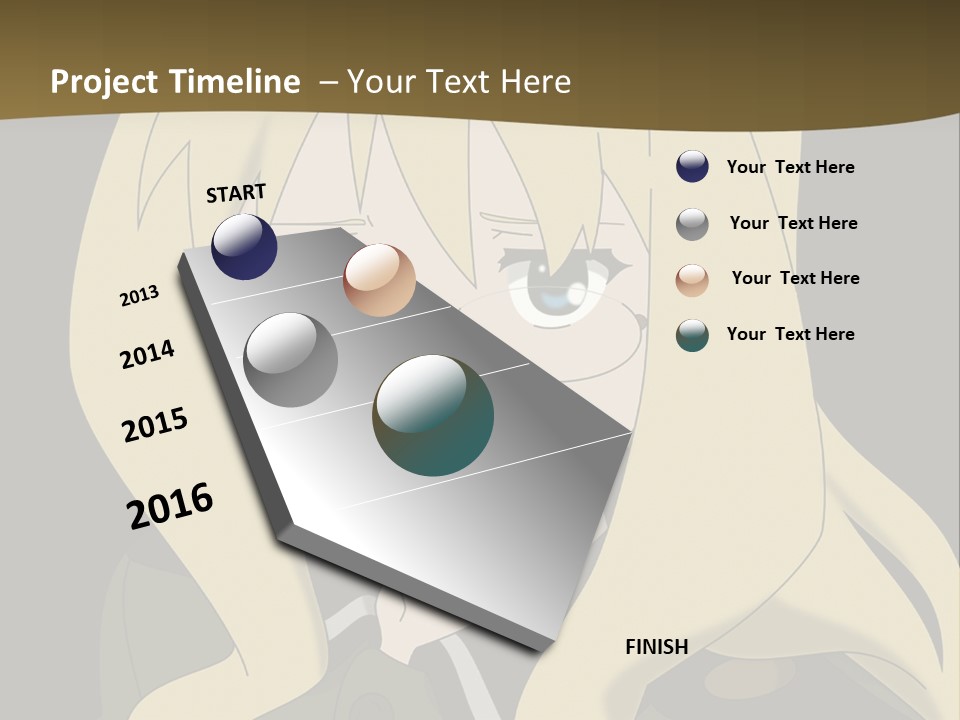 Project Timeline – Your Text Here

START

2013

2014

2015

2016

FINISH

Your Text Here

Your Text Here

Your Text Here

Your Text Here